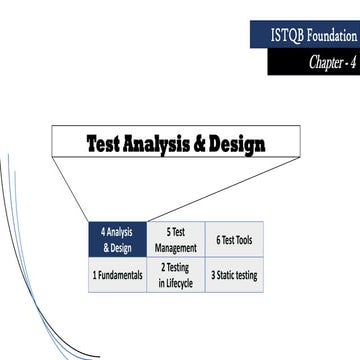 ISTQB Foundation

Chapter - 4

Test Analysis & Design

| 4 Analysis & Design | 5 Test Management | 6 Test Tools |
|---|---|---|
| 1 Fundamentals | 2 Testing in Lifecycle | 3 Static testing |